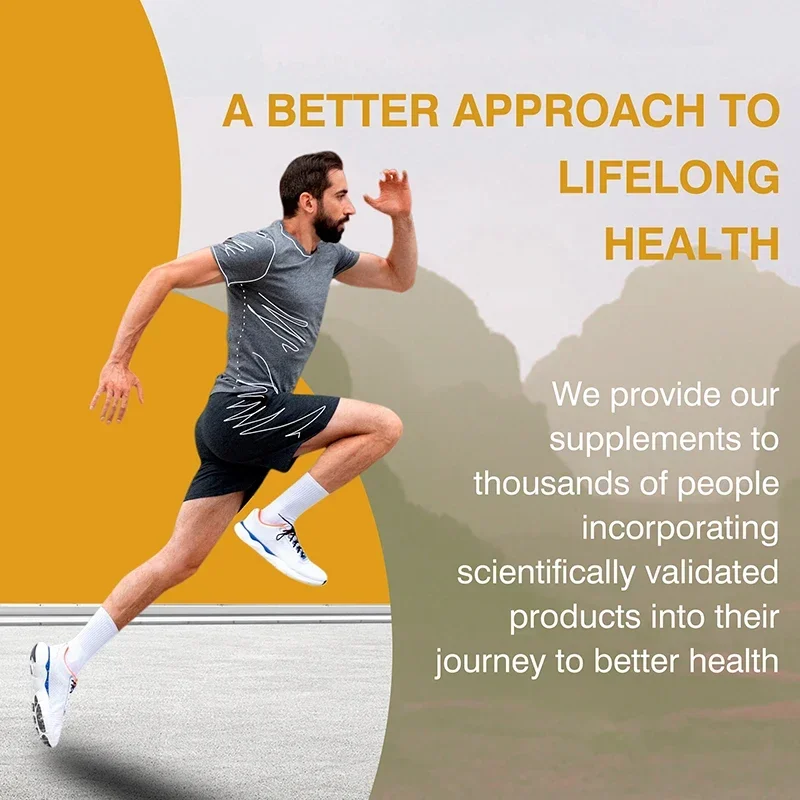 A BETTER APPROACH TO LIFELONG HEALTH

We provide our supplements to thousands of people incorporating scientifically validated products into their journey to better health